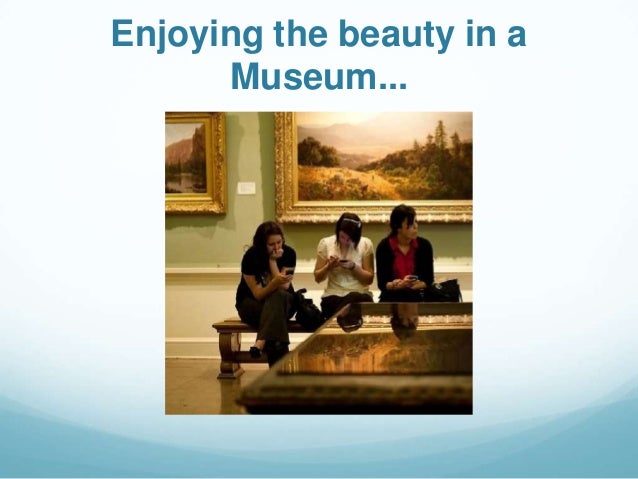 Enjoying the beauty in a Museum...